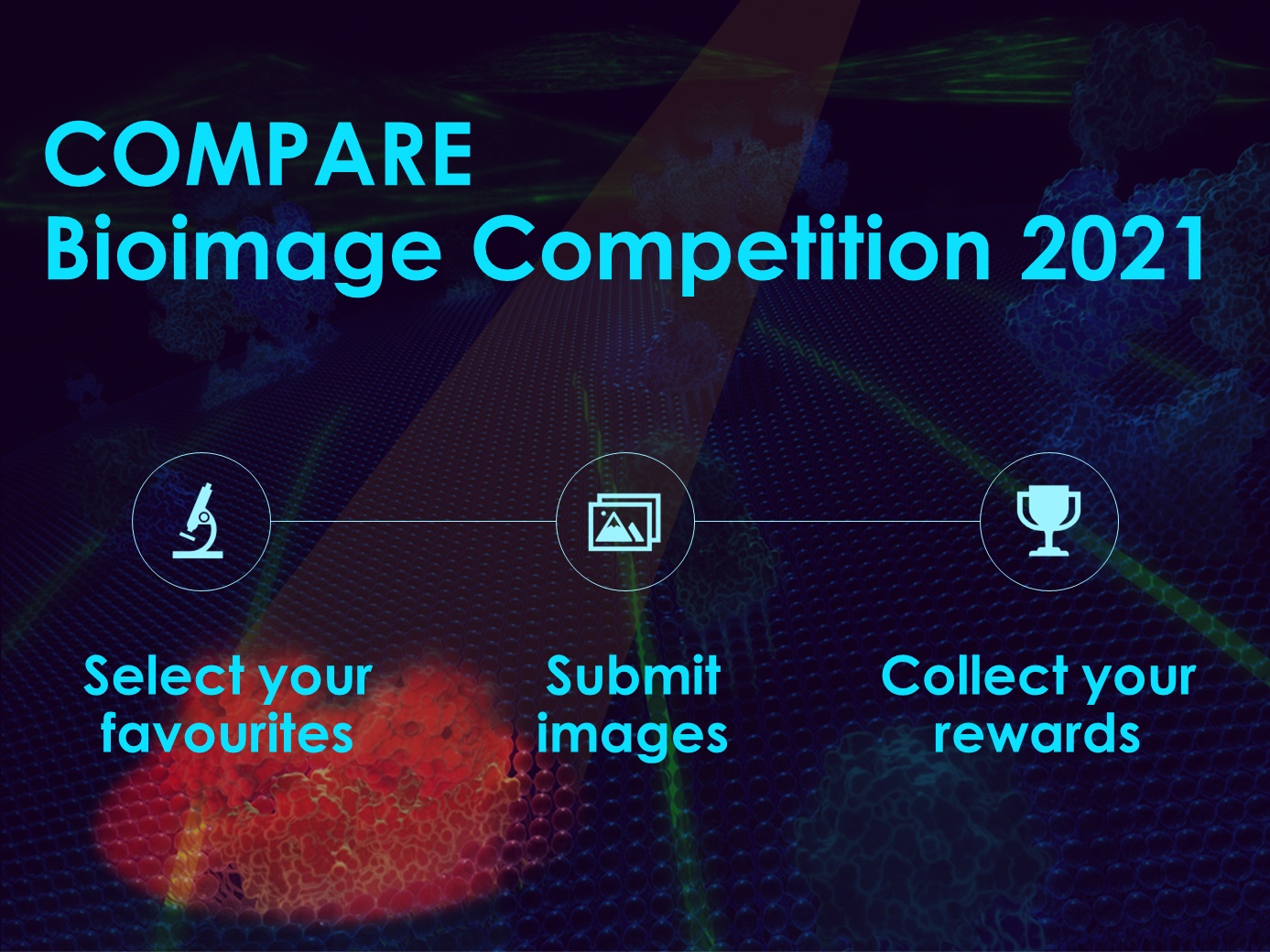 COMPARE
Bioimage Competition 2021

Select your favourites

Submit images

Collect your rewards